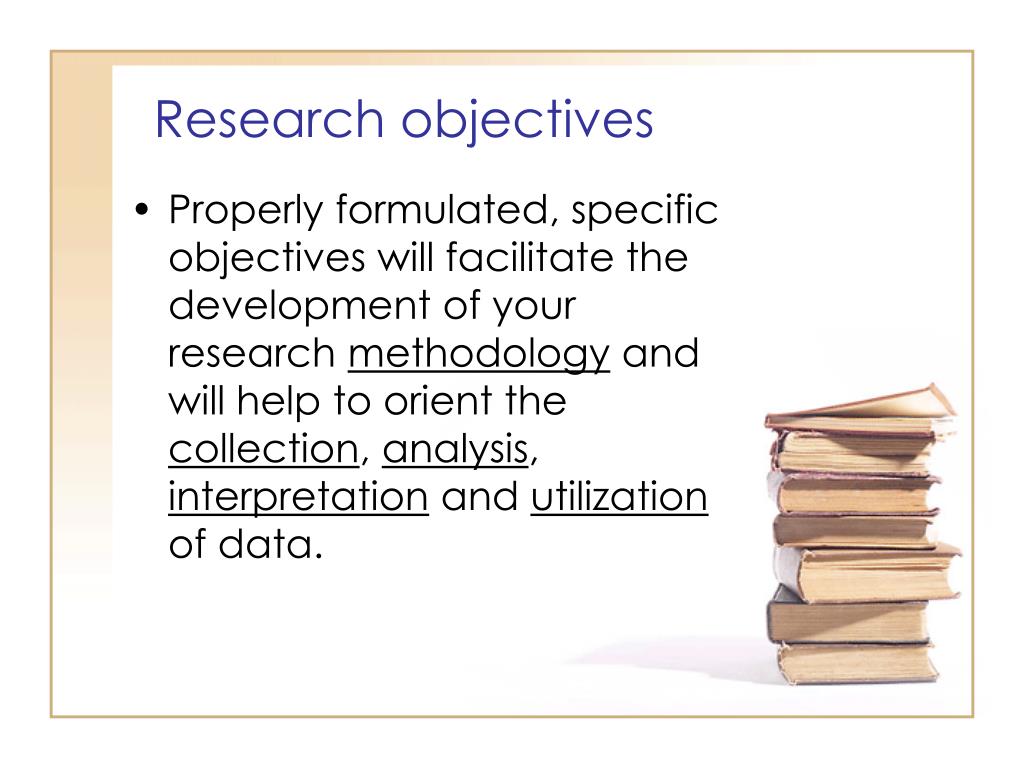 Research objectives

• Properly formulated, specific objectives will facilitate the development of your research methodology and will help to orient the collection, analysis, interpretation and utilization of data.